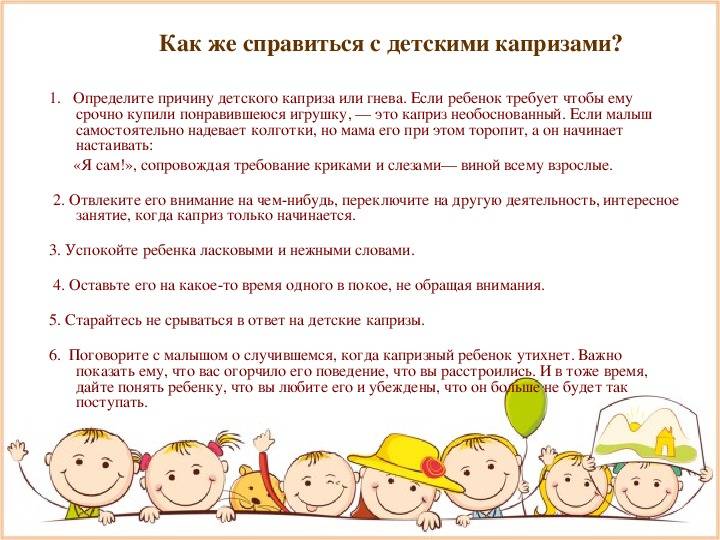 Как же справиться с детскими капризами?

1. Определите причину детского каприза или гнева. Если ребенок требует чтобы ему срочно купили понравившеюся игрушку, — это каприз необоснованный. Если малыш самостоятельно надевает колготки, но мама его при этом торопит, а он начинает настаивать:

«Я сам!», сопровождая требование криками и слезами— виной всему взрослые.

2. Отвлеките его внимание на чем-нибудь, переключите на другую деятельность, интересное занятие, когда каприз только начинается.

3. Успокойте ребенка ласковыми и нежными словами.

4. Оставьте его на какое-то время одного в покое, не обращая внимания.

5. Старайтесь не срываться в ответ на детские капризы.

6. Поговорите с малышом о случившемся, когда капризный ребенок утихнет. Важно показать ему, что вас огорчило его поведение, что вы расстроились. И в тоже время, дайте понять ребенку, что вы любите его и убеждены, что он больше не будет так поступать.